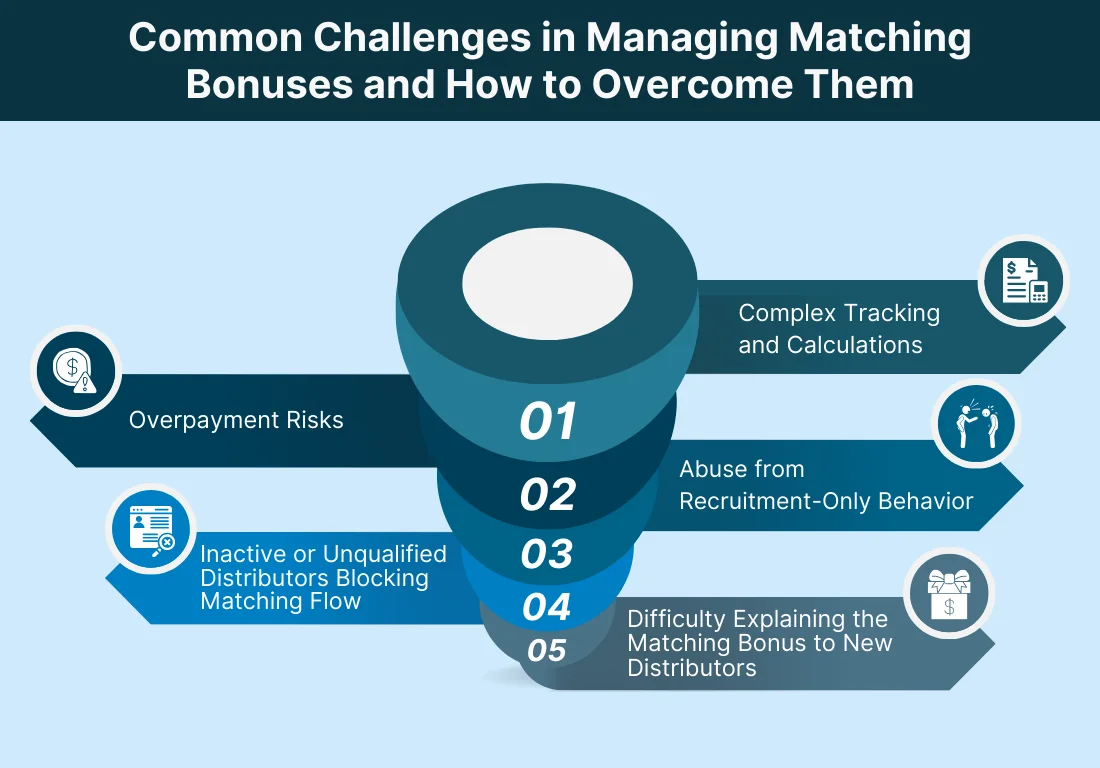 Common Challenges in Managing Matching Bonuses and How to Overcome Them

Complex Tracking and Calculations

Overpayment Risks

01

Abuse from Recruitment-Only Behavior

02

Inactive or Unqualified Distributors Blocking Matching Flow

03

04

Difficulty Explaining the Matching Bonus to New Distributors

05